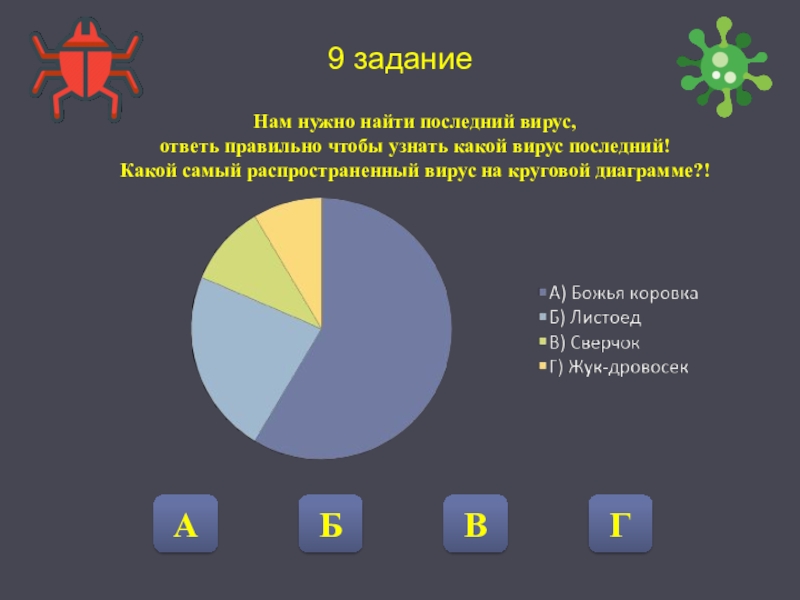 9 задание

Нам нужно найти последний вирус, ответь правильно чтобы узнать какой вирус последний! Какой самый распространенный вирус на круговой диаграмме?!

А) Божья коровка
Б) Листоед
В) Сверчок
Г) Жук-дровосек

А

Б

В

Г